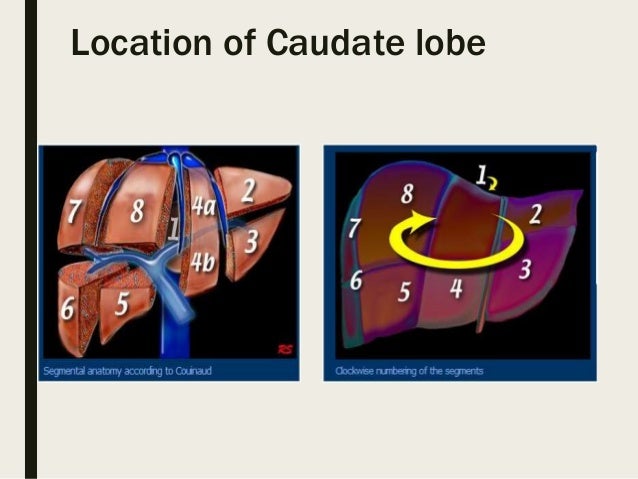 Location of Caudate lobe

7
8
1
4a
2
3
4b
6
5
RS
Segmental anatomy according to Couinaud

1
8
2
7
3
6
5
4
Clockwise numbering of the segments